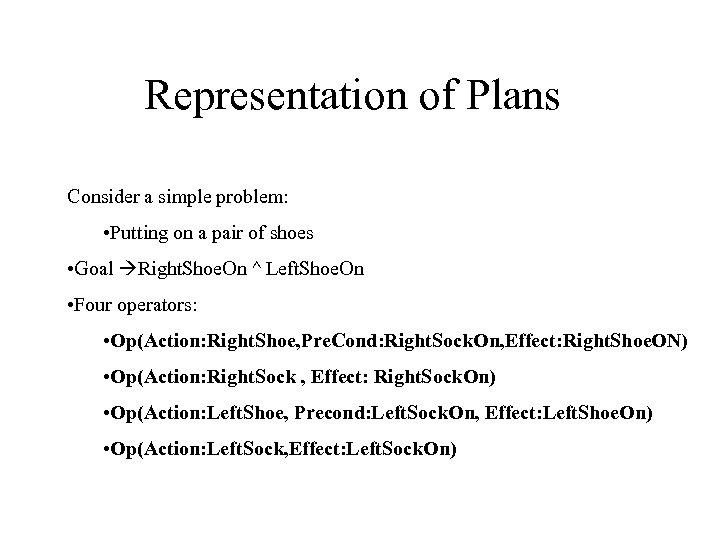 Representation of Plans

Consider a simple problem:

•Putting on a pair of shoes

•Goal →RightShoeOn ^ LeftShoeOn

•Four operators:

•Op(Action:RightShoe,PreCond:RightSockOn,Effect:RightShoeON)

•Op(Action:RightSock , Effect: RightSockOn)

•Op(Action:LeftShoe, Precond:LeftSockOn, Effect:LeftShoeOn)

•Op(Action:LeftSock,Effect:LeftSockOn)